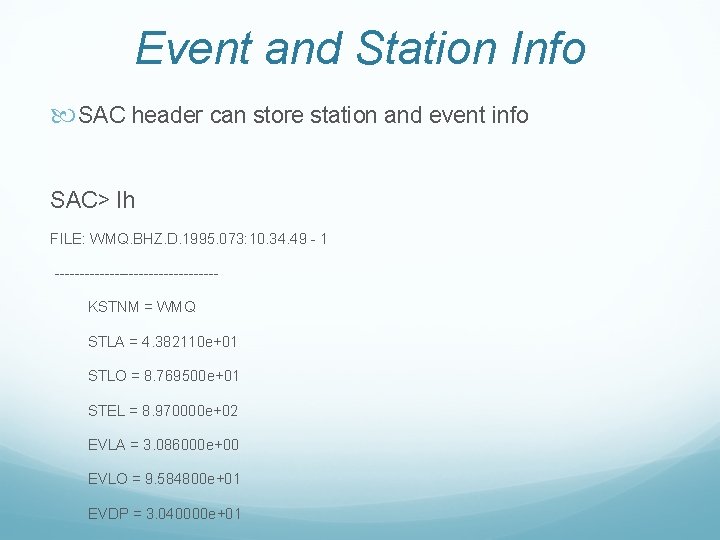 Event and Station Info

SAC header can store station and event info

SAC> lh

FILE: WMQ.BHZ.D.1995.073:10.34.49 - 1

---------------------------------

KSTNM = WMQ

STLA = 4.382110e+01

STLO = 8.769500e+01

STEL = 8.970000e+02

EVLA = 3.086000e+00

EVLO = 9.584800e+01

EVDP = 3.040000e+01